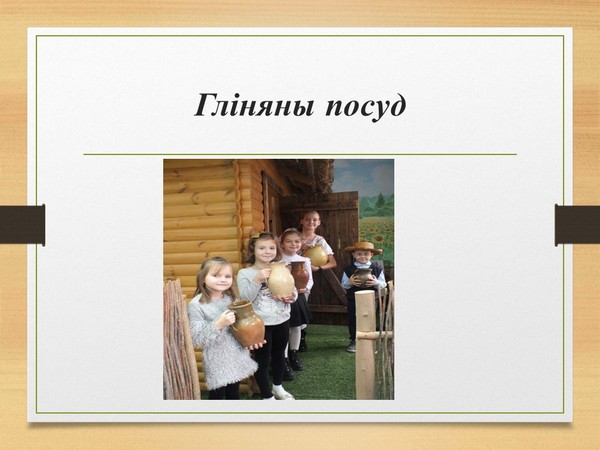 Гліняны посуд